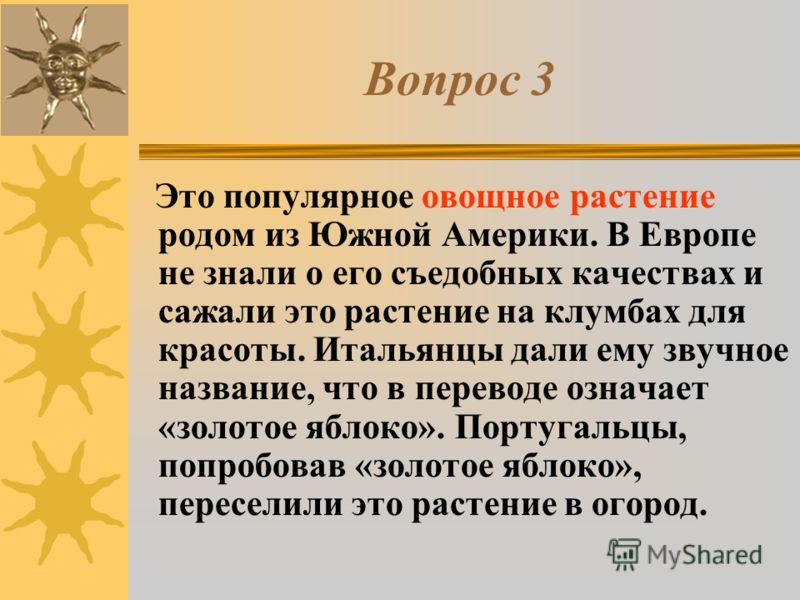 Вопрос 3

Это популярное овощное растение родом из Южной Америки. В Европе не знали о его съедобных качествах и сажали это растение на клумбах для красоты. Итальянцы дали ему звучное название, что в переводе означает «золотое яблоко». Португальцы, попробовав «золотое яблоко», переселили это растение в огород.

MyShared